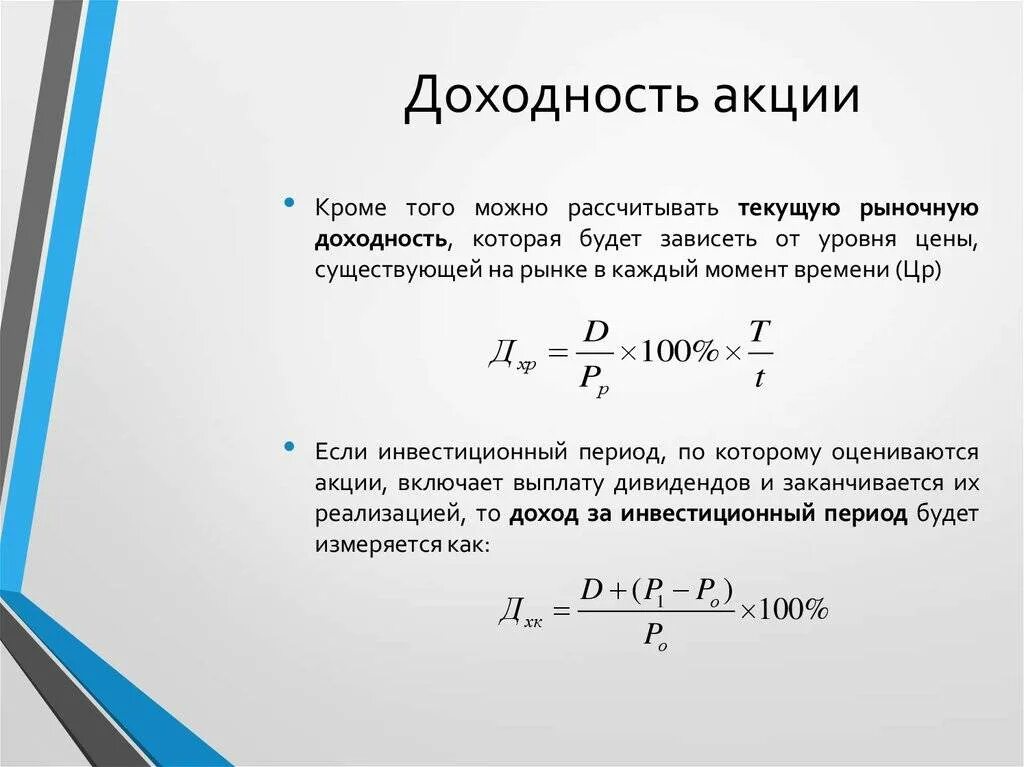 Доходность акции

• Кроме того можно рассчитывать **текущую рыночную доходность**, которая будет зависеть от уровня цены, существующей на рынке в каждый момент времени (Цр)

$Д_{хр} = \frac{D}{P_p} \times 100\% \times \frac{T}{t}$

• Если инвестиционный период, по которому оцениваются акции, включает выплату дивидендов и заканчивается их реализацией, то **доход за инвестиционный период** будет измеряется как:

$Д_{хк} = \frac{D + (P_1 - P_o)}{P_o} \times 100\%$